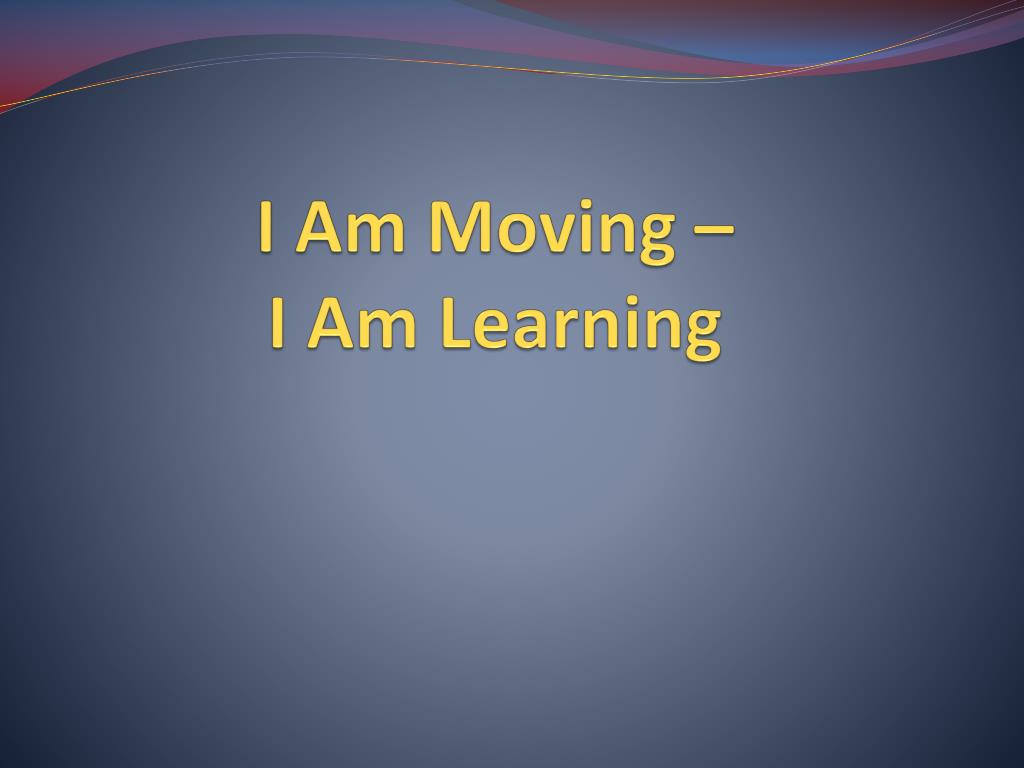 I Am Moving –
I Am Learning